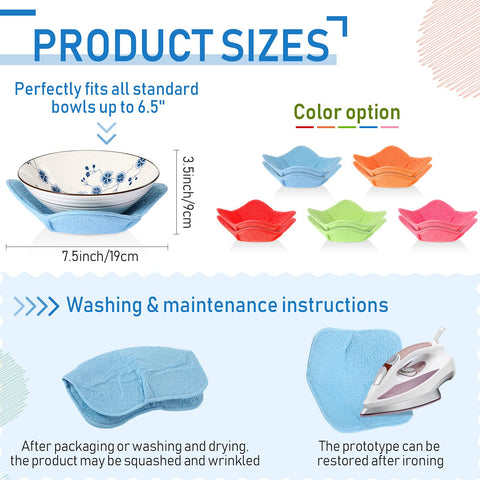 PRODUCT SIZES

Perfectly fits all standard bowls up to 6.5"

3.5inch/9cm

7.5inch/19cm

Color option

Washing & maintenance instructions

After packaging or washing and drying, the product may be squashed and wrinkled

The prototype can be restored after ironing